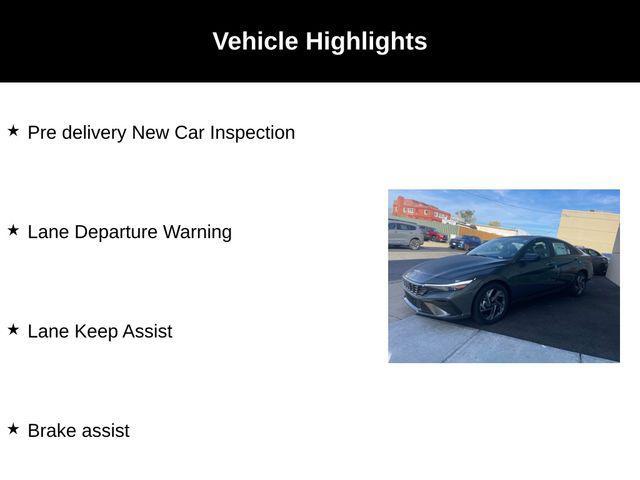 Vehicle Highlights

★ Pre delivery New Car Inspection

★ Lane Departure Warning

★ Lane Keep Assist

★ Brake assist